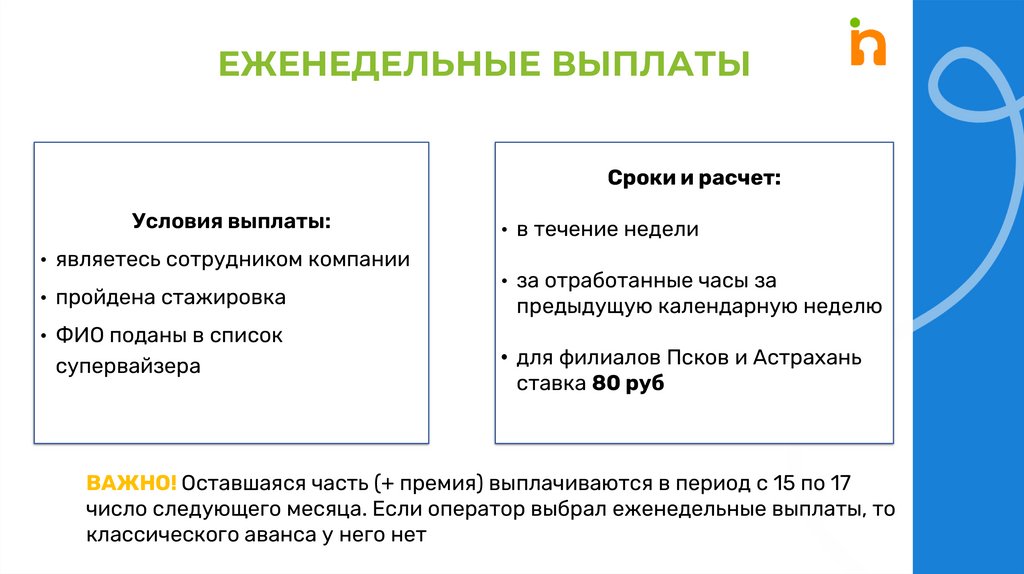 ЕЖЕНЕДЕЛЬНЫЕ ВЫПЛАТЫ

Условия выплаты:
• являетесь сотрудником компании
• пройдена стажировка
• ФИО поданы в список супервайзера

Сроки и расчет:
• в течение недели
• за отработанные часы за предыдущую календарную неделю
• для филиалов Псков и Астрахань ставка 80 руб

ВАЖНО! Оставшаяся часть (+ премия) выплачиваются в период с 15 по 17 число следующего месяца. Если оператор выбрал еженедельные выплаты, то классического аванса у него нет